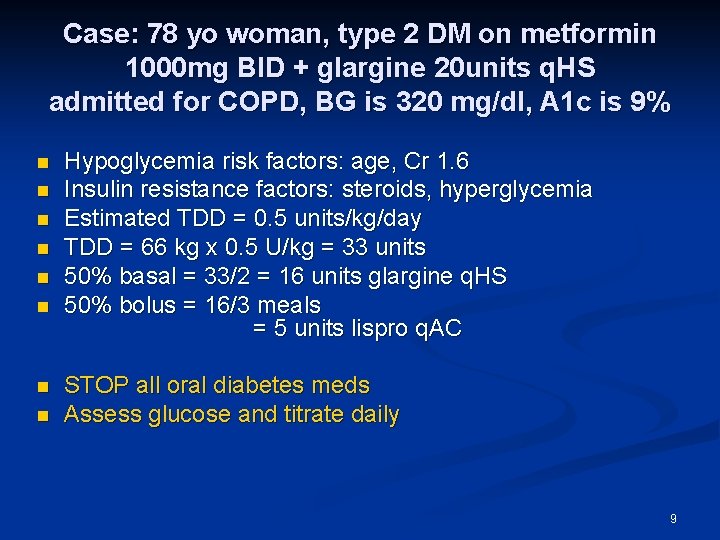 Case: 78 yo woman, type 2 DM on metformin 1000mg BID + glargine 20units qHS admitted for COPD, BG is 320 mg/dl, A1c is 9%

- Hypoglycemia risk factors: age, Cr 1.6
- Insulin resistance factors: steroids, hyperglycemia
- Estimated TDD = 0.5 units/kg/day
- TDD = 66 kg x 0.5 U/kg = 33 units
- 50% basal = 33/2 = 16 units glargine qHS
- 50% bolus = 16/3 meals
= 5 units lispro qAC

- STOP all oral diabetes meds
- Assess glucose and titrate daily

9